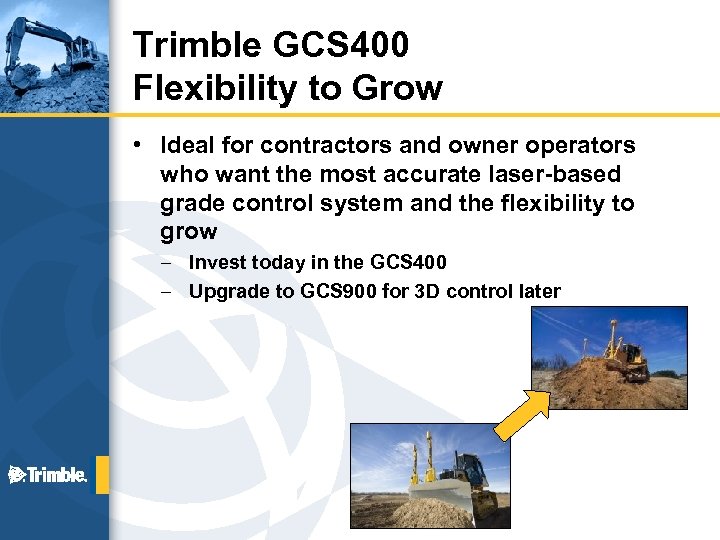 Trimble GCS400
Flexibility to Grow

• Ideal for contractors and owner operators who want the most accurate laser-based grade control system and the flexibility to grow
– Invest today in the GCS400
– Upgrade to GCS900 for 3D control later

Trimble.